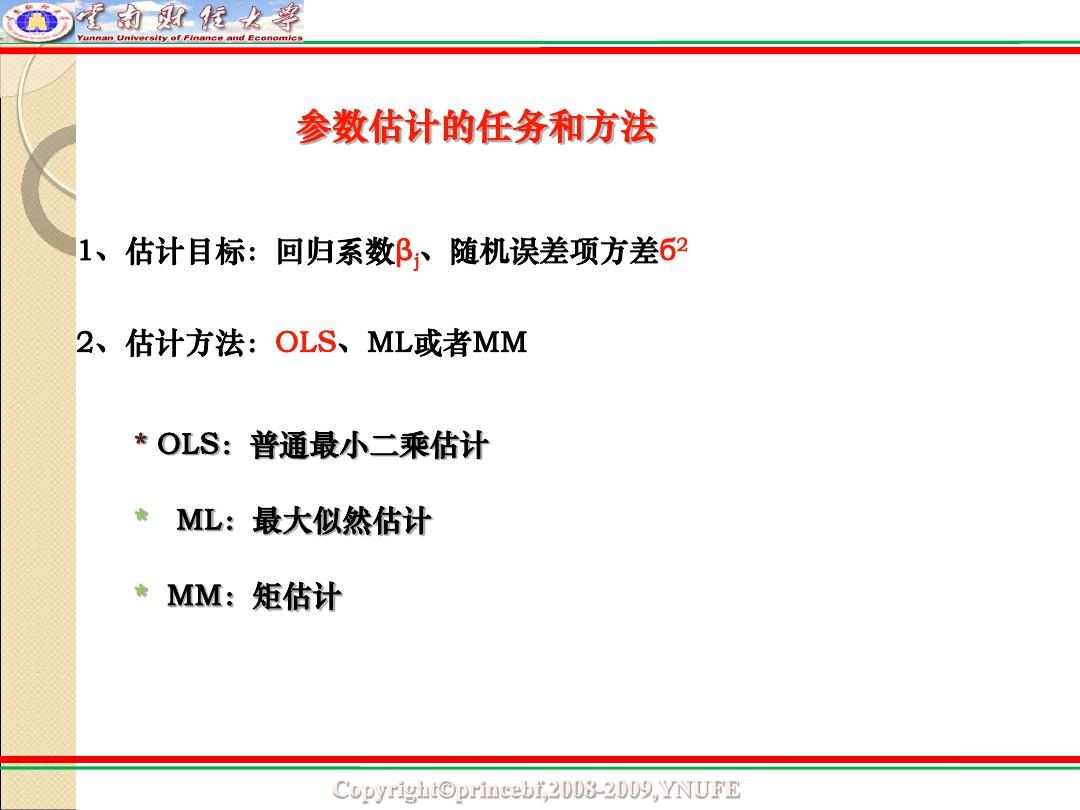 云南财经大学
Yunnan University of Finance and Economics

参数估计的任务和方法

1、估计目标：回归系数$\beta_j$、随机误差项方差$\sigma^2$

2、估计方法：OLS、ML或者MM

* OLS：普通最小二乘估计

* ML：最大似然估计

* MM：矩估计

Copyright©princebf,2008-2009,YNUFE